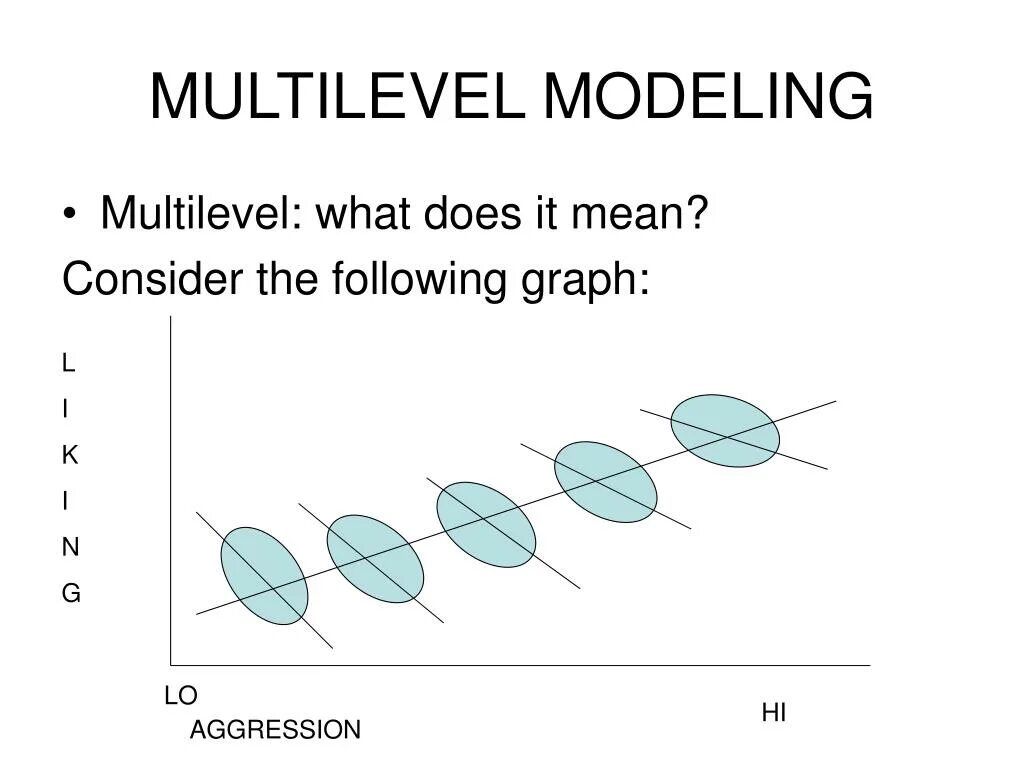 MULTILEVEL MODELING

• Multilevel: what does it mean?

Consider the following graph:

L
I
K
I
N
G

LO
AGGRESSION

HI